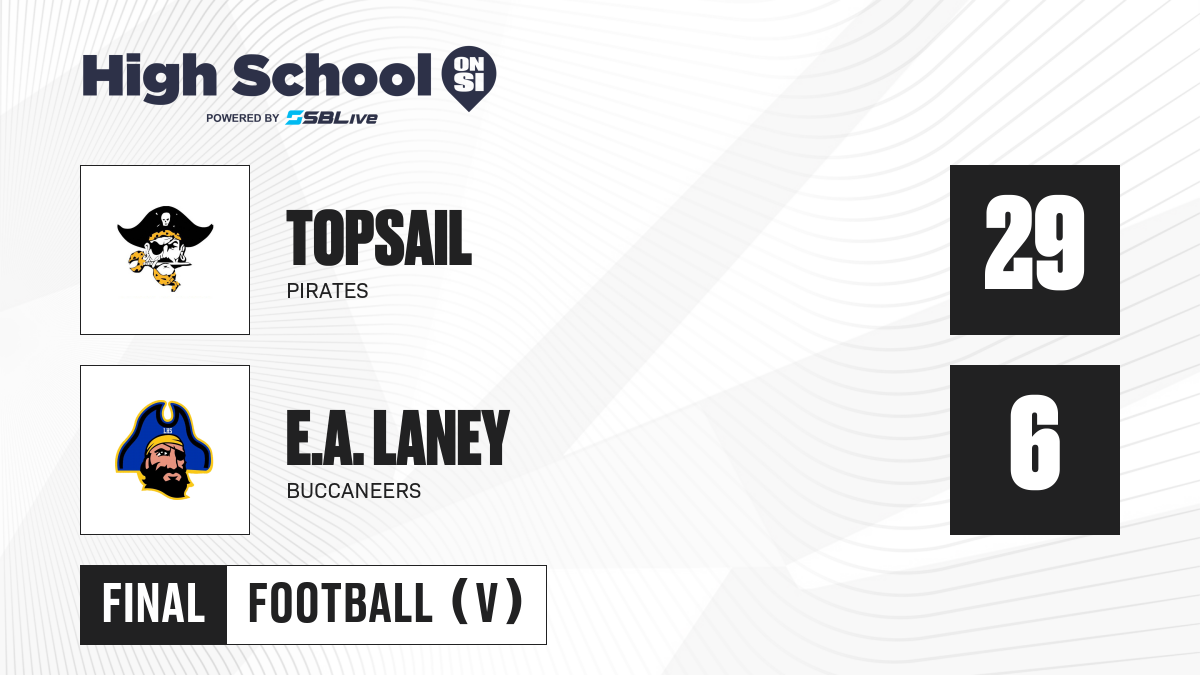 High School ON SI
POWERED BY SBLive

TOPSAIL
PIRATES
29

LBS
E.A. LANEY
BUCCANEERS
6

FINAL FOOTBALL (V)